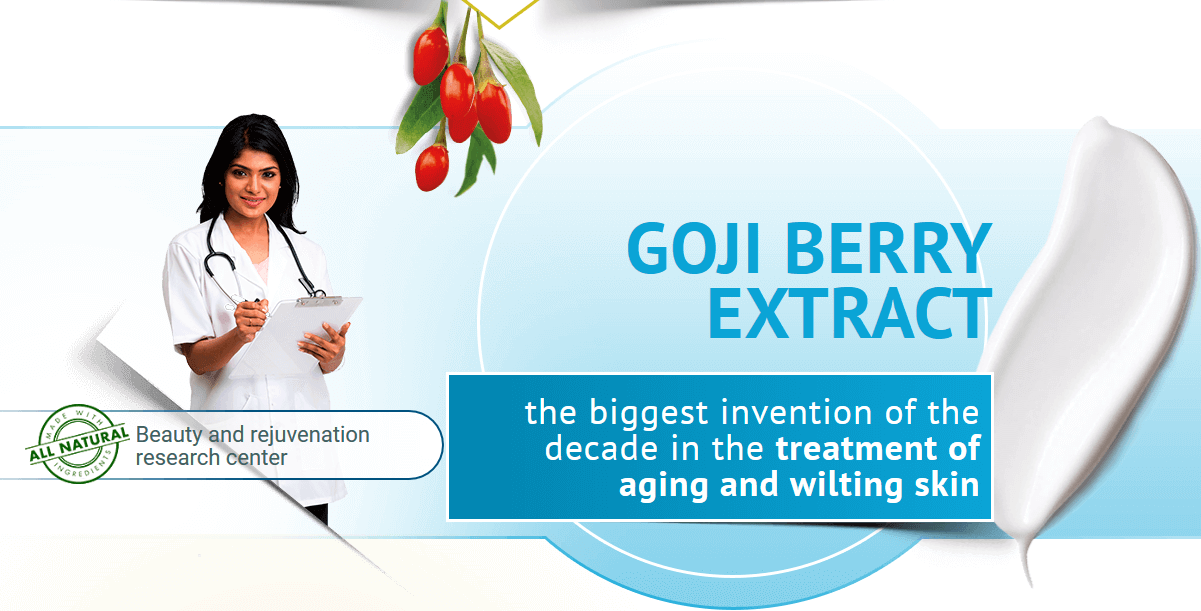 GOJI BERRY EXTRACT

the biggest invention of the decade in the treatment of aging and wilting skin

MADE WITH ALL NATURAL INGREDIENTS

Beauty and rejuvenation research center